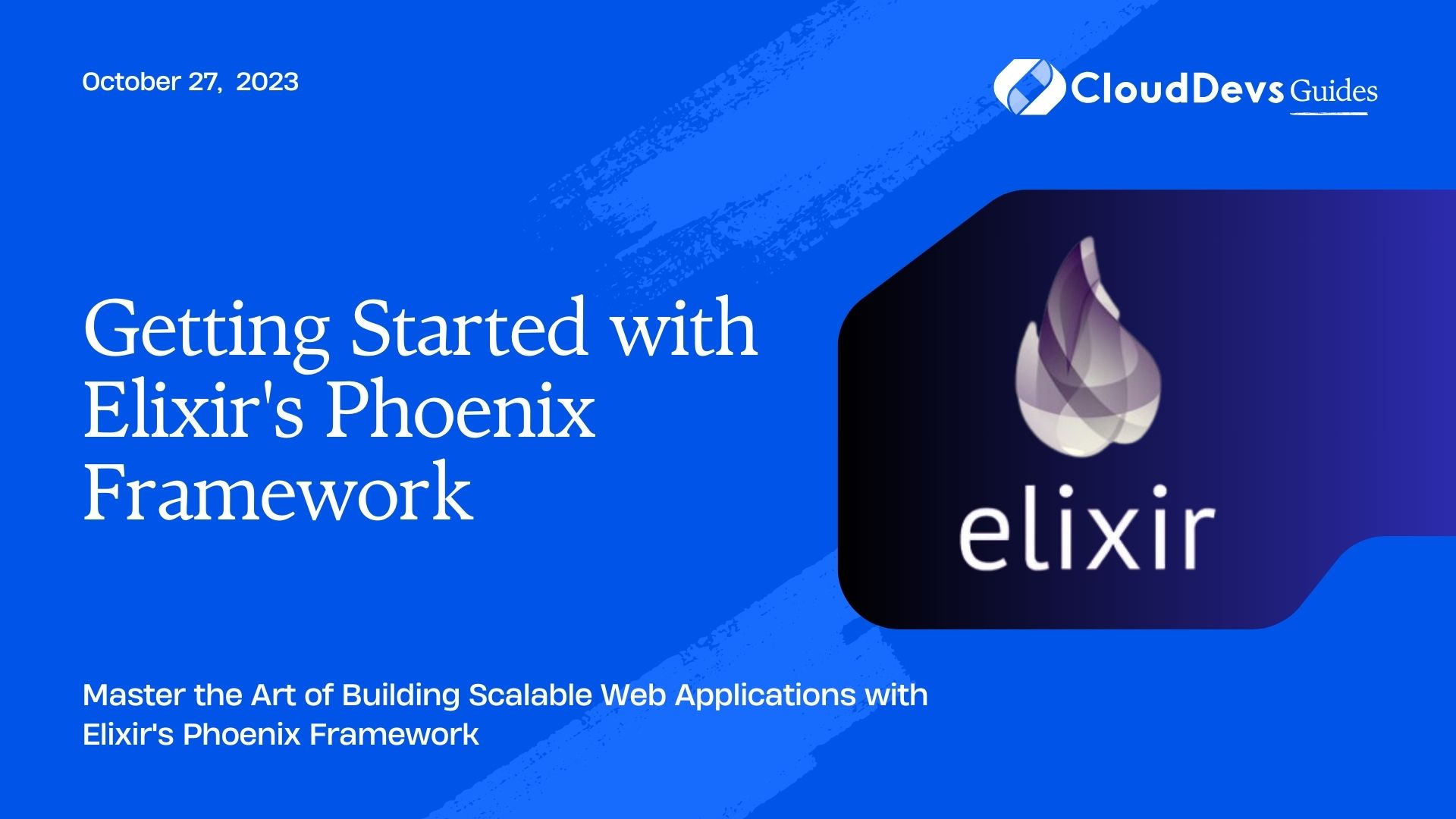 October 27, 2023

CloudDevs Guides

Getting Started with Elixir's Phoenix Framework

elixir

Master the Art of Building Scalable Web Applications with Elixir's Phoenix Framework